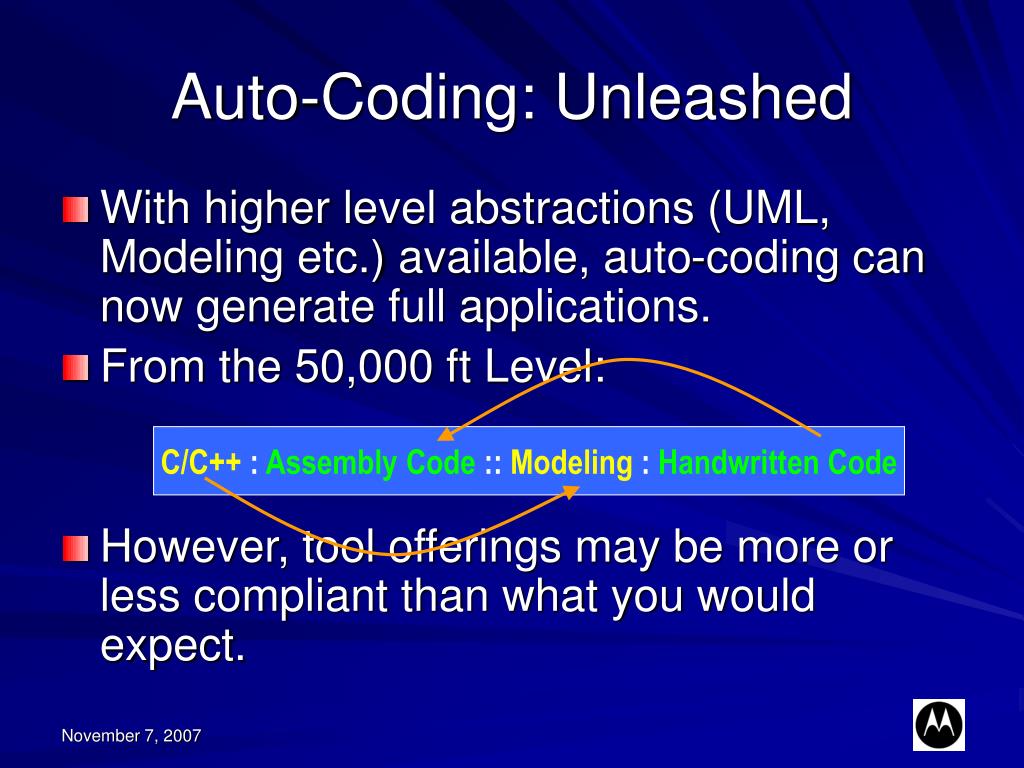 Auto-Coding: Unleashed

With higher level abstractions (UML, Modeling etc.) available, auto-coding can now generate full applications.

From the 50,000 ft Level:

C/C++ : Assembly Code :: Modeling : Handwritten Code

However, tool offerings may be more or less compliant than what you would expect.

November 7, 2007